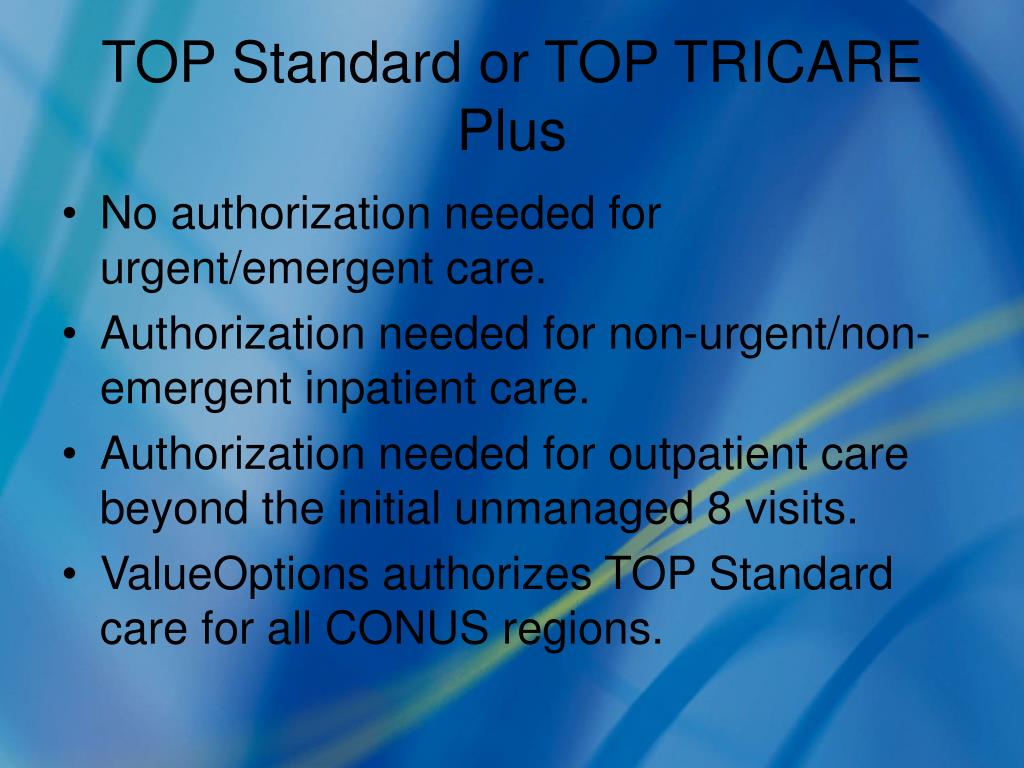 TOP Standard or TOP TRICARE Plus

• No authorization needed for urgent/emergent care.
• Authorization needed for non-urgent/non-emergent inpatient care.
• Authorization needed for outpatient care beyond the initial unmanaged 8 visits.
• ValueOptions authorizes TOP Standard care for all CONUS regions.